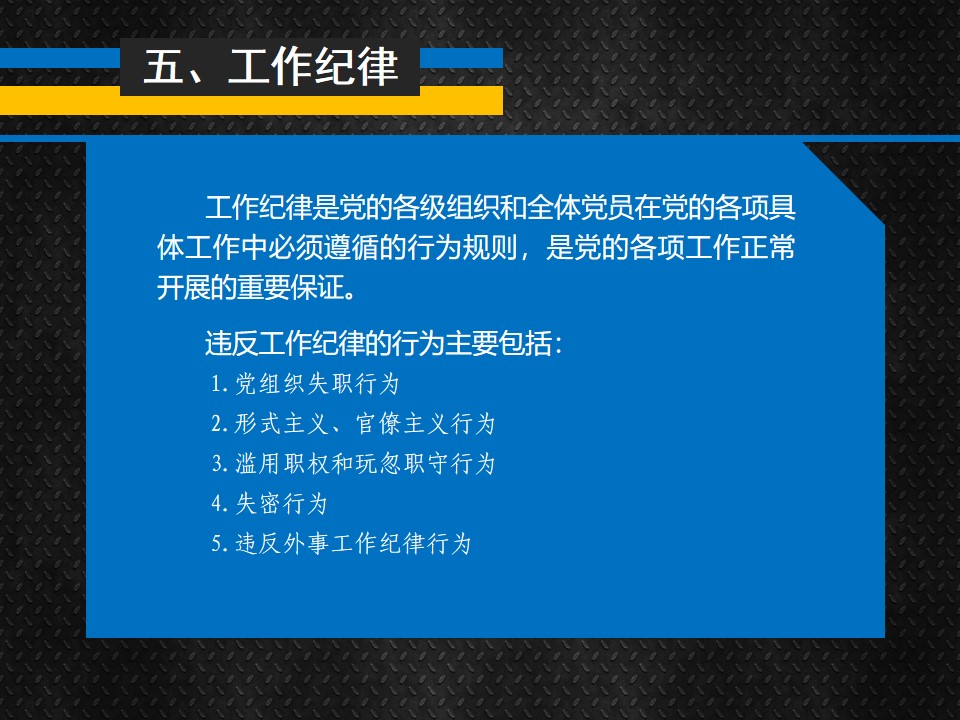 五、工作纪律

工作纪律是党的各级组织和全体党员在党的各项具体工作中必须遵循的行为规则，是党的各项工作正常开展的重要保证。

违反工作纪律的行为主要包括：

1. 党组织失职行为

2. 形式主义、官僚主义行为

3. 滥用职权和玩忽职守行为

4. 失密行为

5. 违反外事工作纪律行为